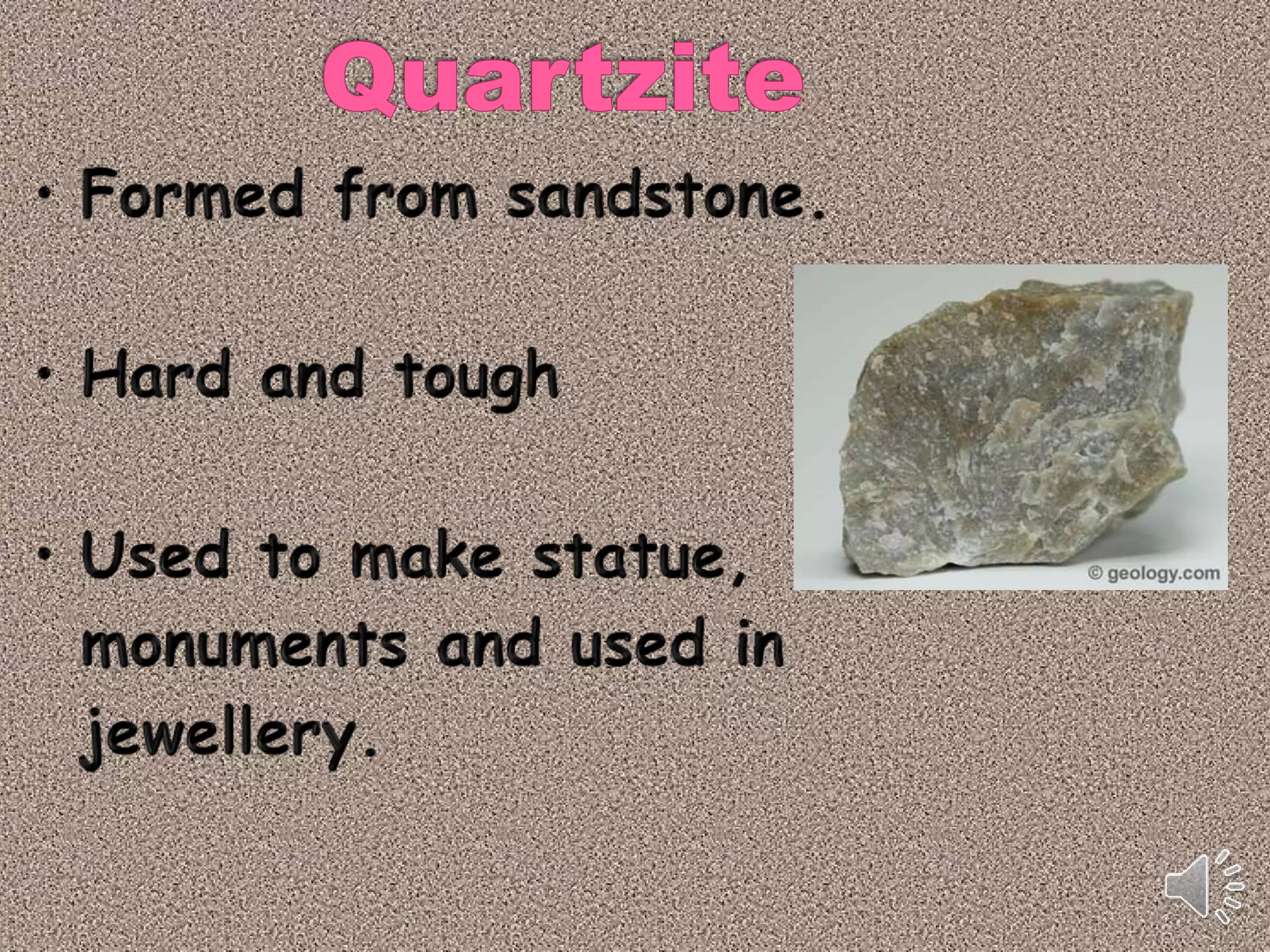 Quartzite

• Formed from sandstone.

• Hard and tough

• Used to make statue, monuments and used in jewellery.

© geology.com